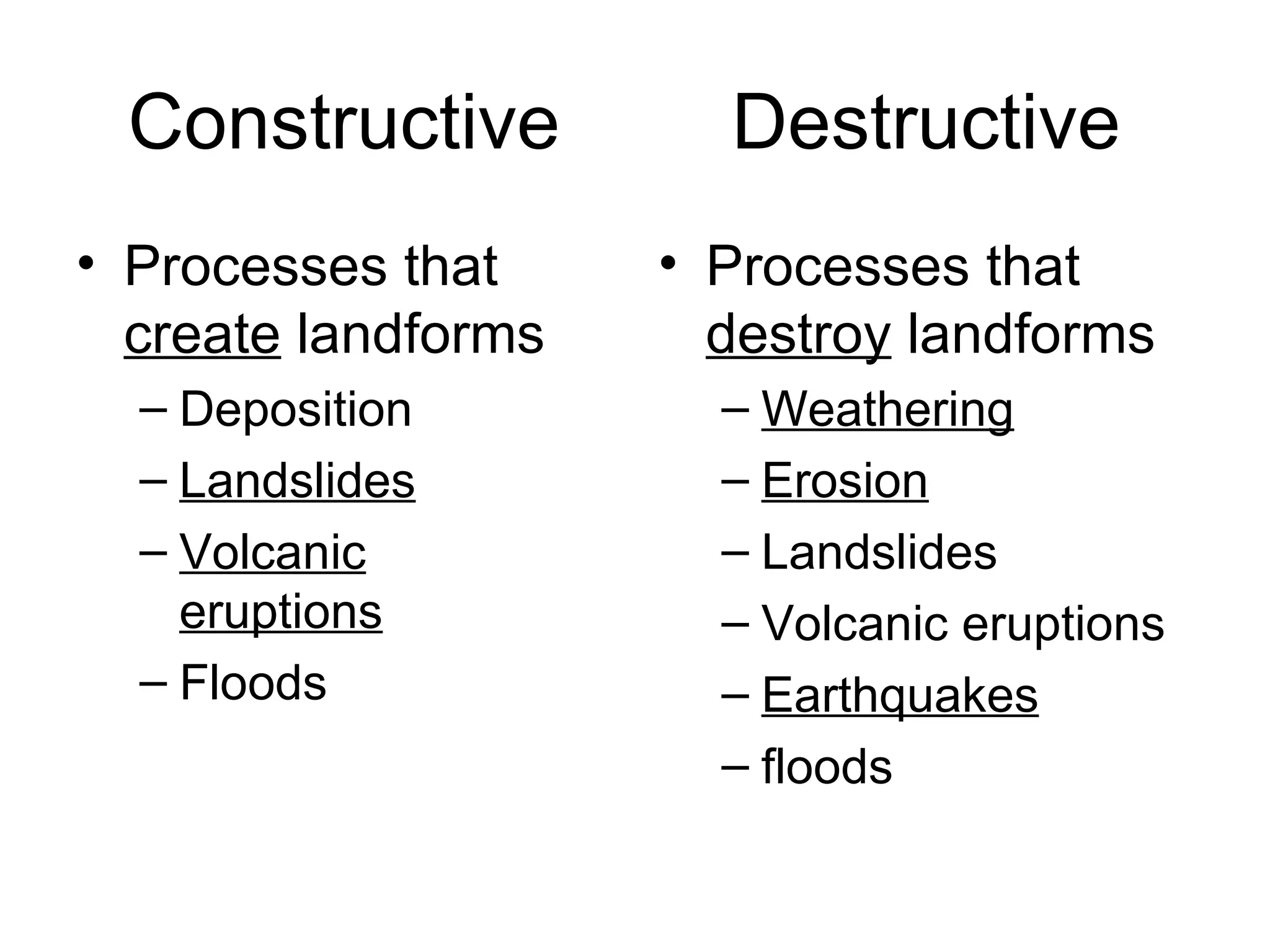 Constructive

• Processes that create landforms
  – Deposition
  – Landslides
  – Volcanic eruptions
  – Floods

Destructive

• Processes that destroy landforms
  – Weathering
  – Erosion
  – Landslides
  – Volcanic eruptions
  – Earthquakes
  – floods